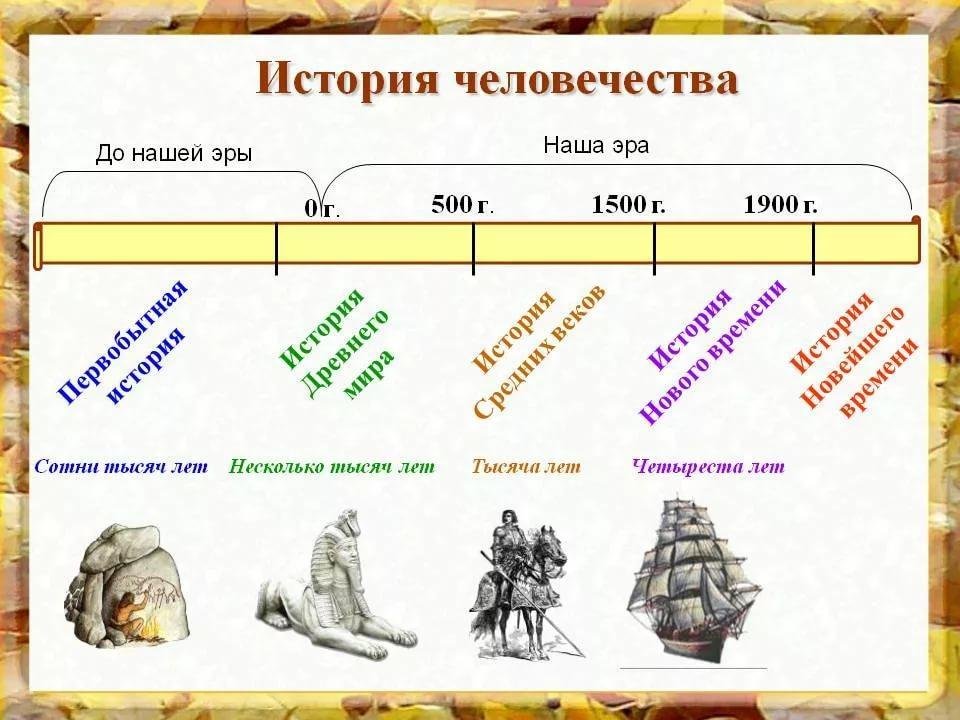 История человечества

До нашей эры

Наша эра

0 г.

500 г.

1500 г.

1900 г.

Первобытная история

История Древнего мира

История Средних веков

История Нового времени

История Новейшего времени

Сотни тысяч лет

Несколько тысяч лет

Тысяча лет

Четыреста лет